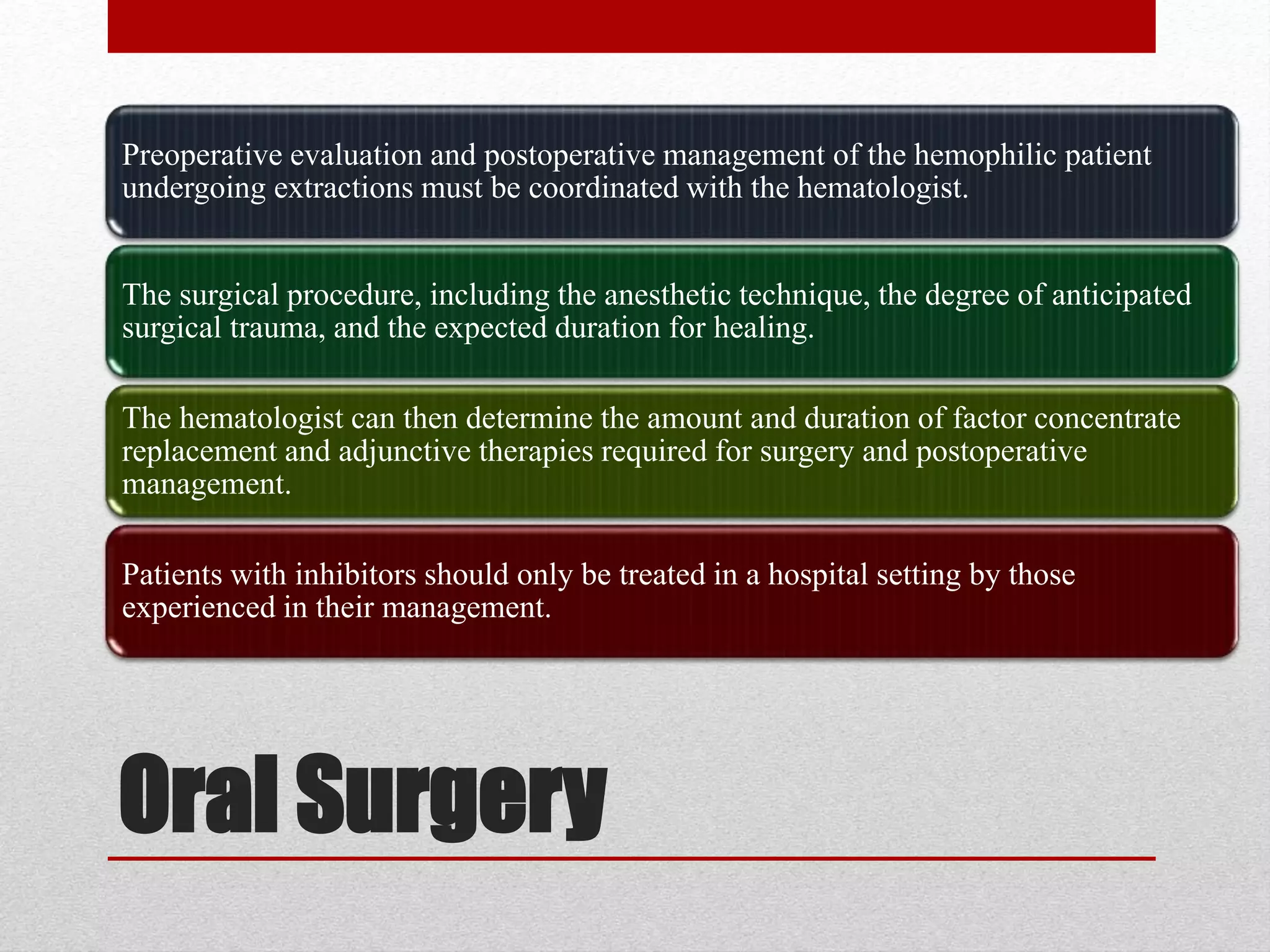 Preoperative evaluation and postoperative management of the hemophilic patient undergoing extractions must be coordinated with the hematologist.

The surgical procedure, including the anesthetic technique, the degree of anticipated surgical trauma, and the expected duration for healing.

The hematologist can then determine the amount and duration of factor concentrate replacement and adjunctive therapies required for surgery and postoperative management.

Patients with inhibitors should only be treated in a hospital setting by those experienced in their management.

Oral Surgery